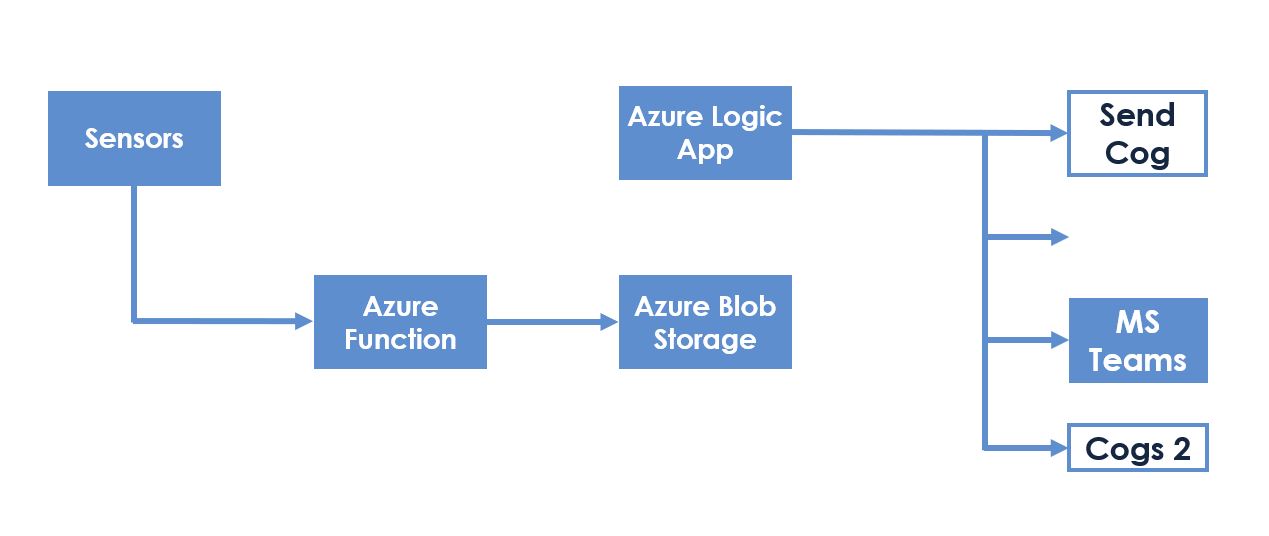 Sensors

Azure Function

Azure Blob Storage

Azure Logic App

Send Cog

MS Teams

Cogs 2